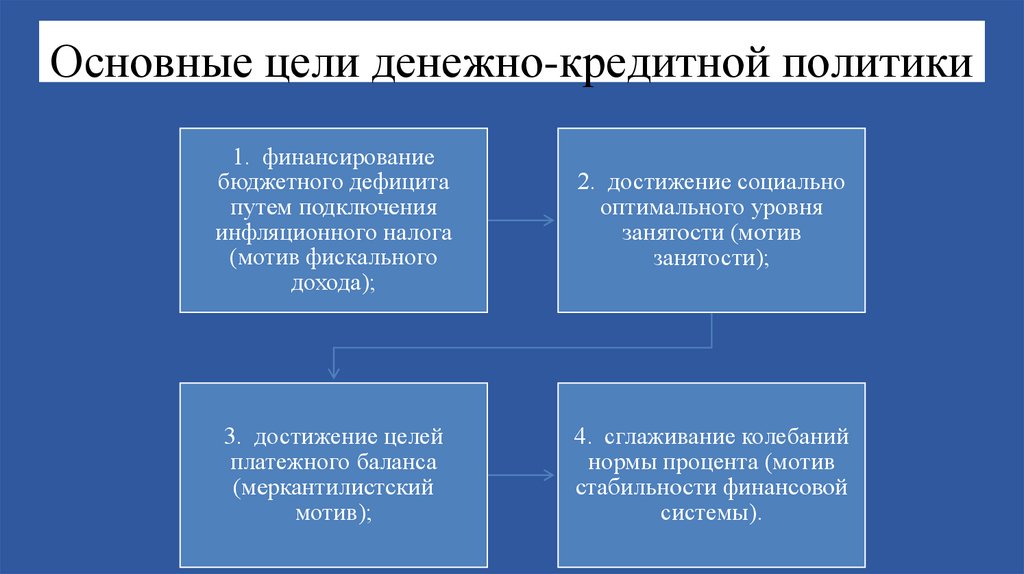 Основные цели денежно-кредитной политики

1. финансирование бюджетного дефицита путем подключения инфляционного налога (мотив фискального дохода);

2. достижение социально оптимального уровня занятости (мотив занятости);

3. достижение целей платежного баланса (меркантилистский мотив);

4. сглаживание колебаний нормы процента (мотив стабильности финансовой системы).